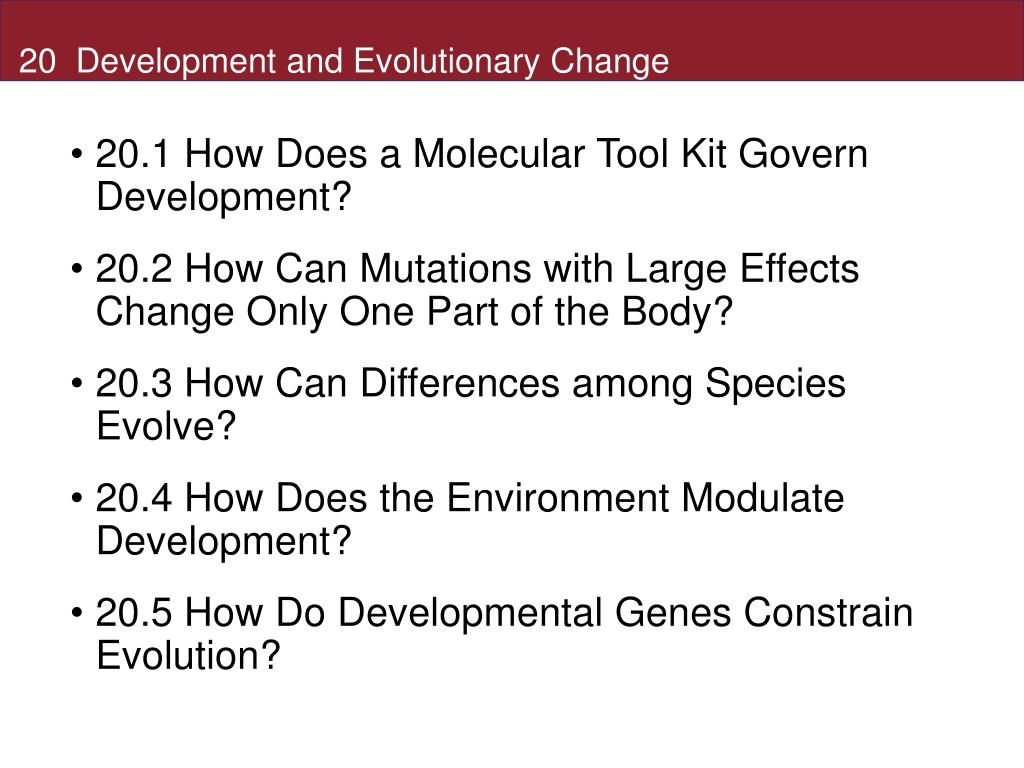 20 Development and Evolutionary Change

• 20.1 How Does a Molecular Tool Kit Govern Development?

• 20.2 How Can Mutations with Large Effects Change Only One Part of the Body?

• 20.3 How Can Differences among Species Evolve?

• 20.4 How Does the Environment Modulate Development?

• 20.5 How Do Developmental Genes Constrain Evolution?